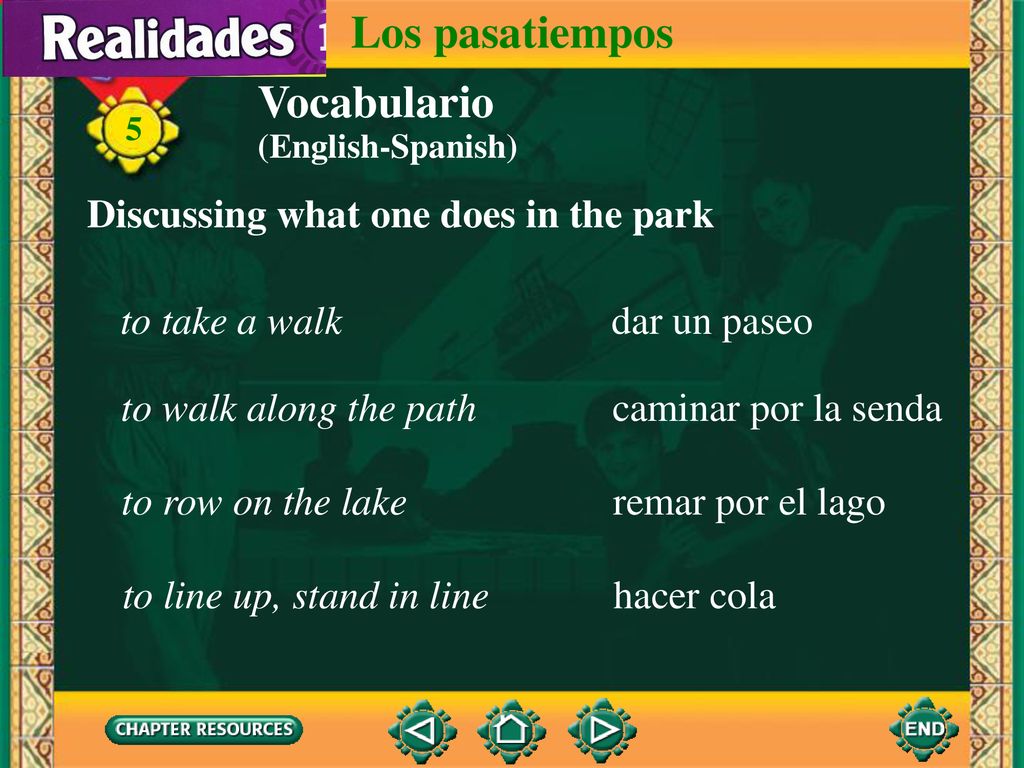 Realidades 1

Los pasatiempos

5

Vocabulario
(English-Spanish)

Discussing what one does in the park

| | |
|---|---|
| to take a walk | dar un paseo |
| to walk along the path | caminar por la senda |
| to row on the lake | remar por el lago |
| to line up, stand in line | hacer cola |

CHAPTER RESOURCES

END